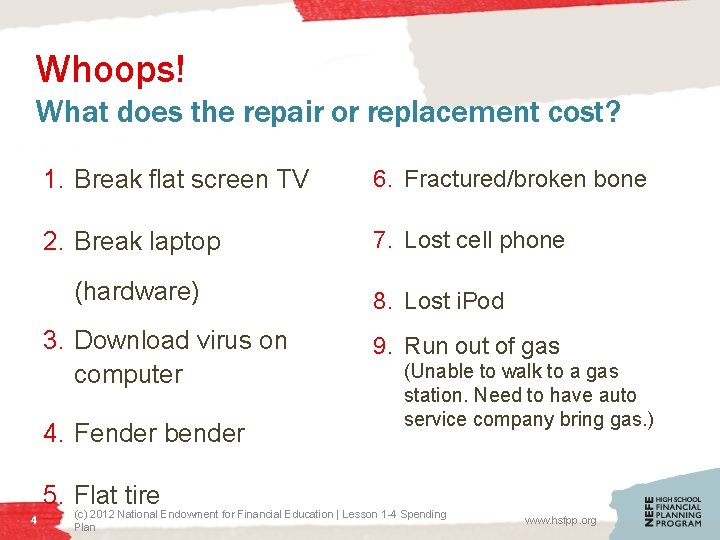 Whoops!
What does the repair or replacement cost?

1. Break flat screen TV

2. Break laptop (hardware)

3. Download virus on computer

4. Fender bender

5. Flat tire

6. Fractured/broken bone

7. Lost cell phone

8. Lost iPod

9. Run out of gas
(Unable to walk to a gas station. Need to have auto service company bring gas.)

4

(c) 2012 National Endowment for Financial Education | Lesson 1-4 Spending Plan

www.hsfpp.org

NEFE HIGH SCHOOL FINANCIAL PLANNING PROGRAM